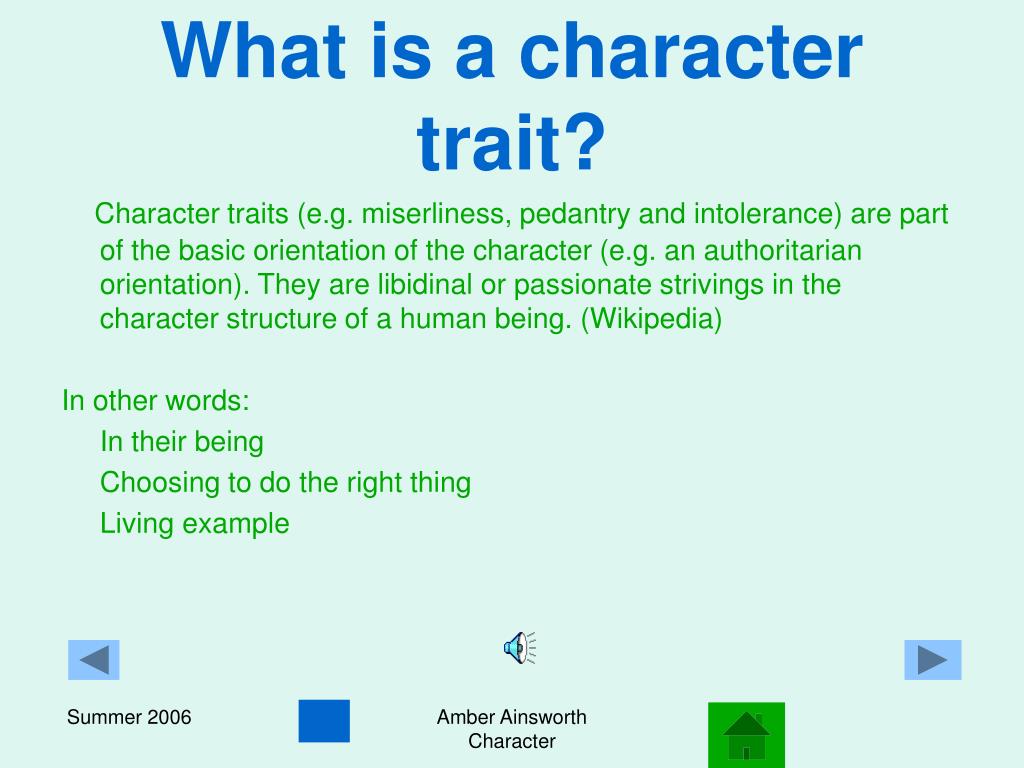 What is a character trait?

Character traits (e.g. miserliness, pedantry and intolerance) are part of the basic orientation of the character (e.g. an authoritarian orientation). They are libidinal or passionate strivings in the character structure of a human being. (Wikipedia)

In other words:
In their being
Choosing to do the right thing
Living example

Summer 2006

Amber Ainsworth
Character